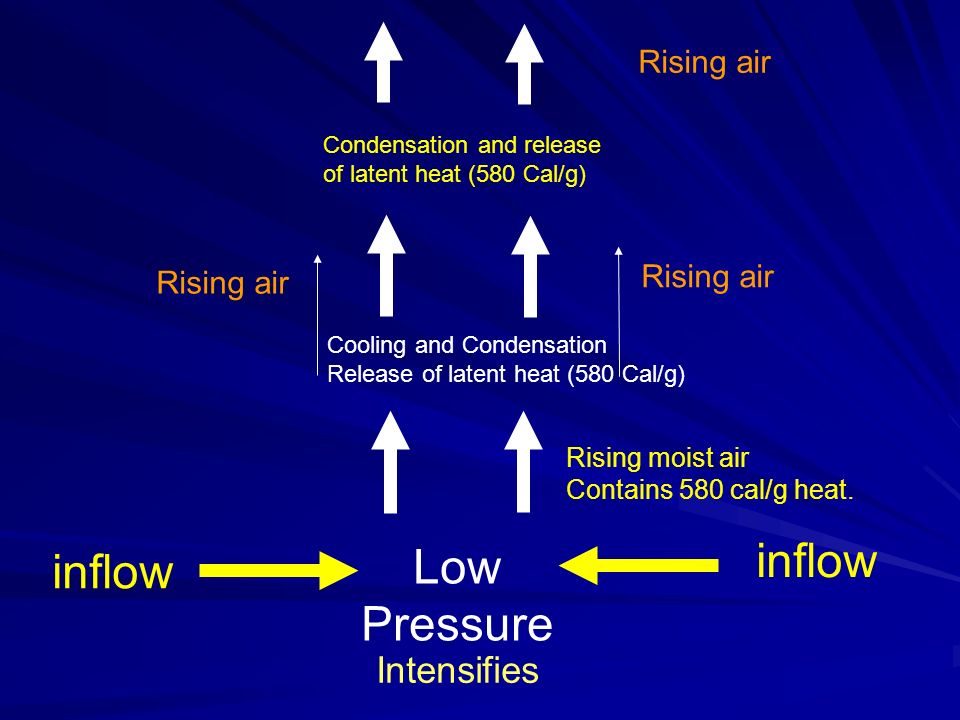 Rising air

Condensation and release of latent heat (580 Cal/g)

Rising air

Rising air

Cooling and Condensation
Release of latent heat (580 Cal/g)

Rising moist air
Contains 580 cal/g heat.

inflow

Low Pressure
Intensifies

inflow